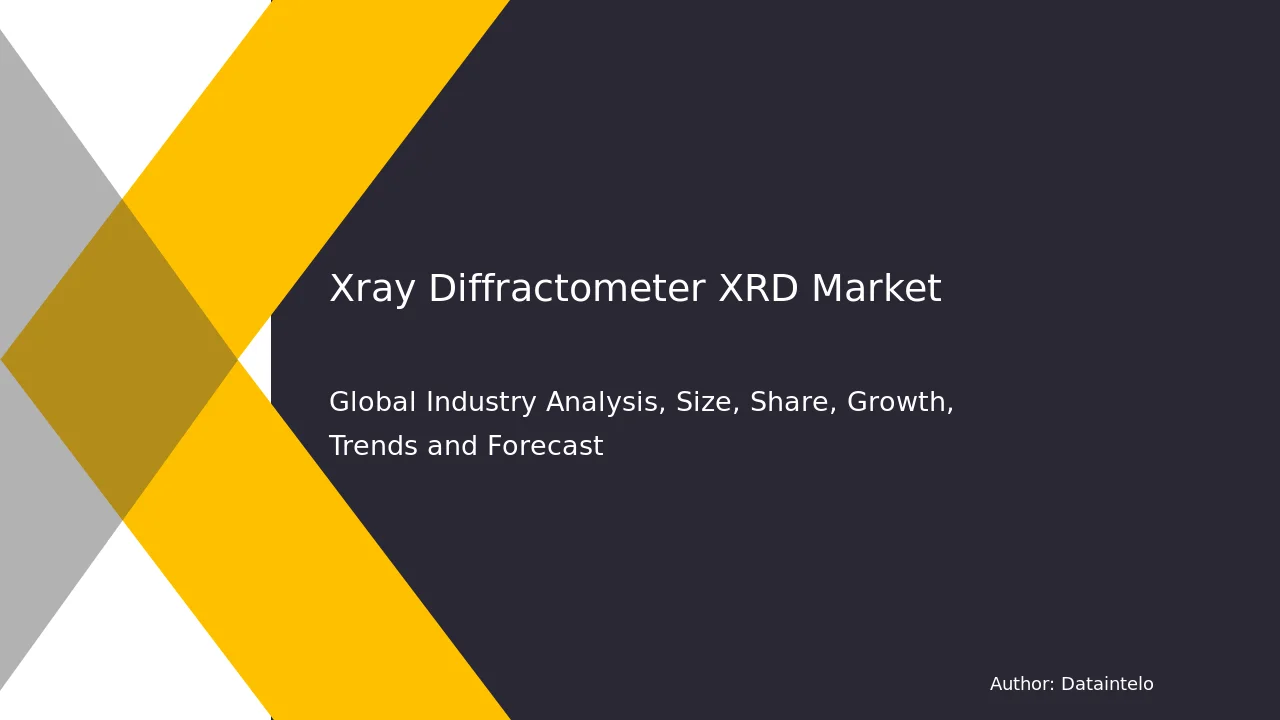 Xray Diffractometer XRD Market

Global Industry Analysis, Size, Share, Growth, Trends and Forecast

Author: Dataintelo